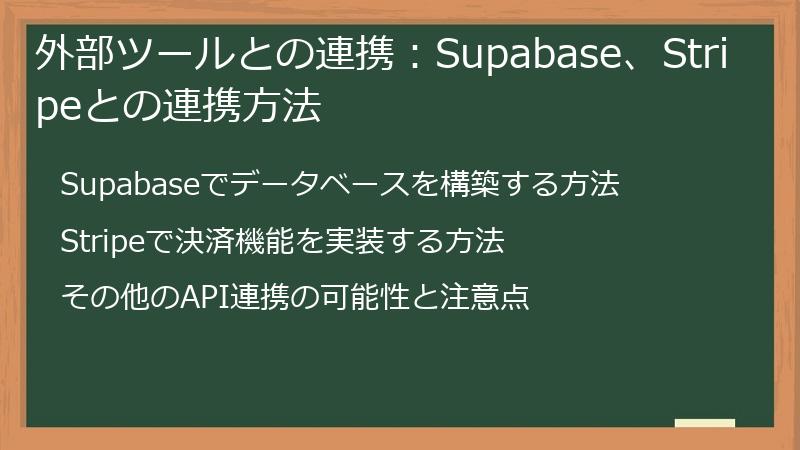 外部ツールとの連携：Supabase、Stripeとの連携方法

Supabaseでデータベースを構築する方法

Stripeで決済機能を実装する方法

その他のAPI連携の可能性と注意点